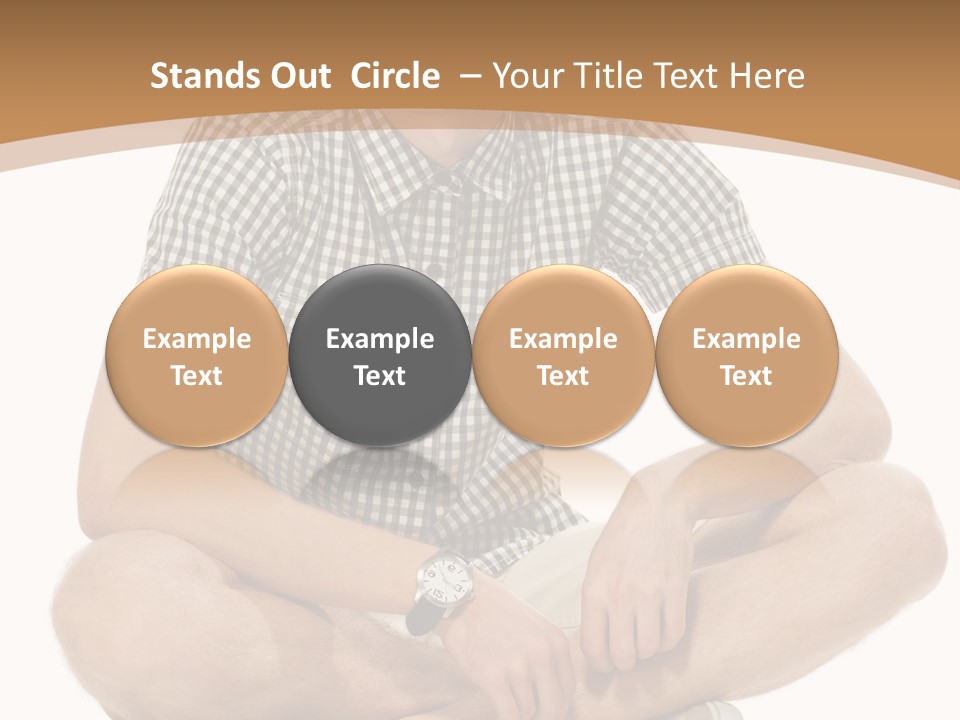 Stands Out Circle – Your Title Text Here

Example Text

Example Text

Example Text

Example Text